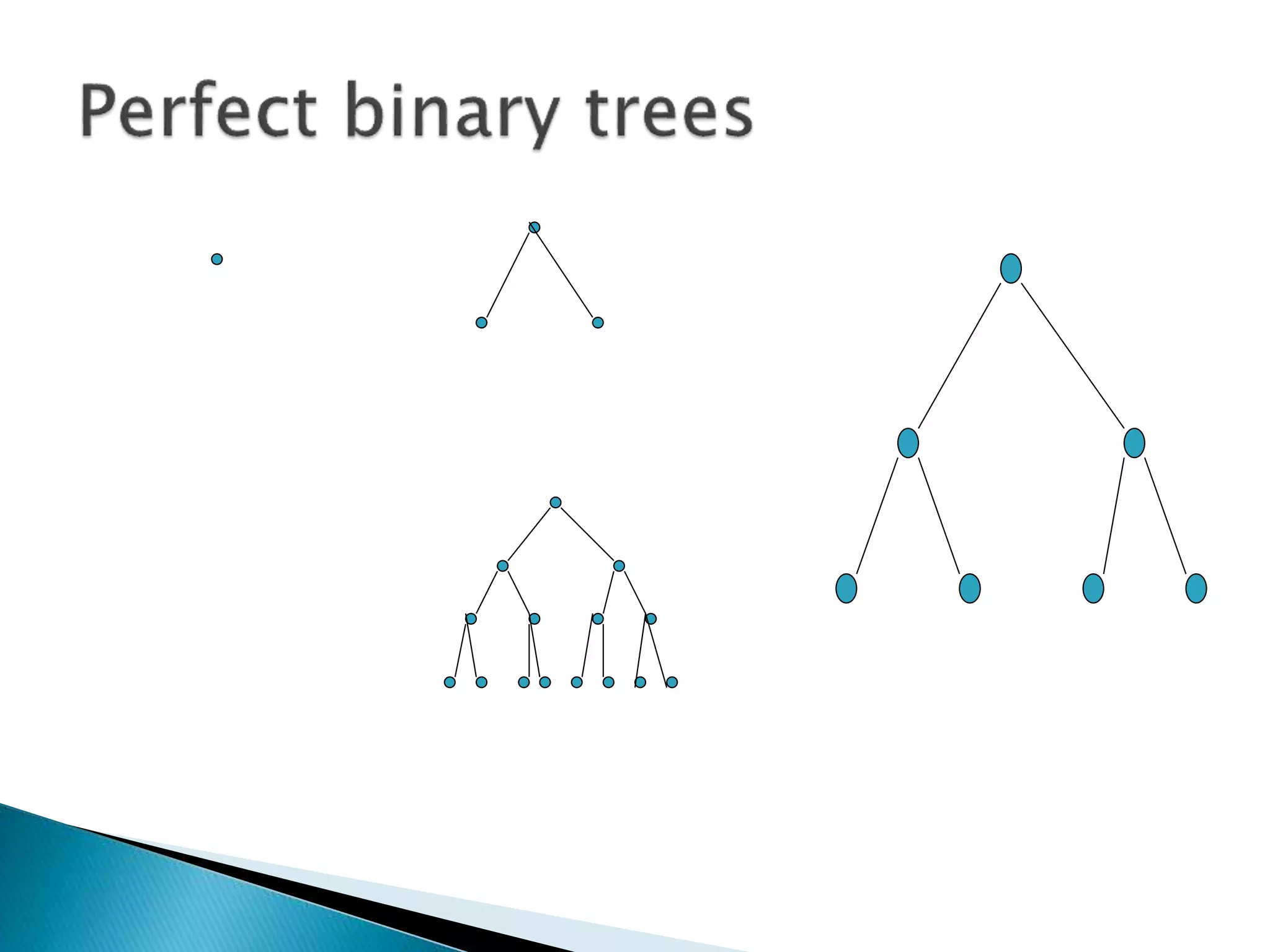 Perfect binary trees